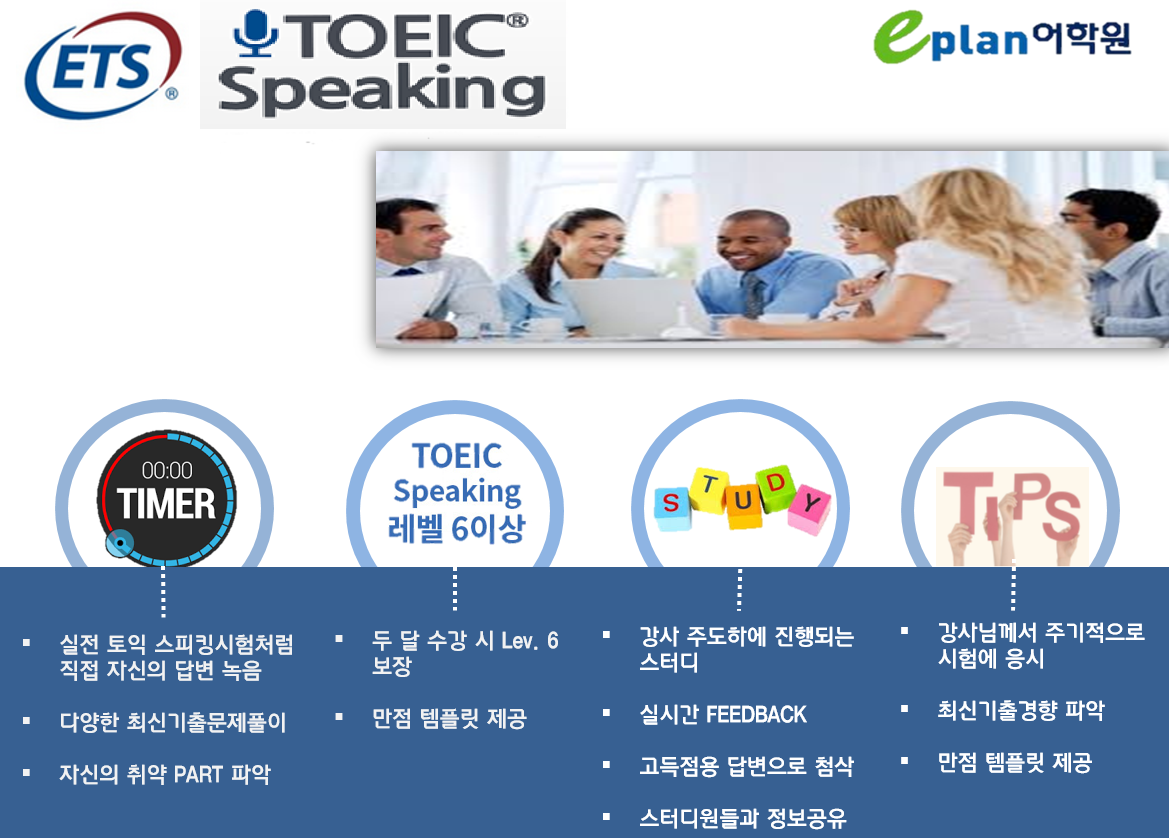 ETS®

TOEIC® Speaking

eplan어학원

00:00
TIMER

TOEIC Speaking 레벨 6이상

STUDY

TIPS

▪ 실전 토익 스피킹시험처럼 직접 자신의 답변 녹음

▪ 다양한 최신기출문제풀이

▪ 자신의 취약 PART 파악

▪ 두 달 수강 시 Lev. 6 보장

▪ 만점 템플릿 제공

▪ 강사 주도하에 진행되는 스터디

▪ 실시간 FEEDBACK

▪ 고득점용 답변으로 첨삭

▪ 스터디원들과 정보공유

▪ 강사님께서 주기적으로 시험에 응시

▪ 최신기출경향 파악

▪ 만점 템플릿 제공